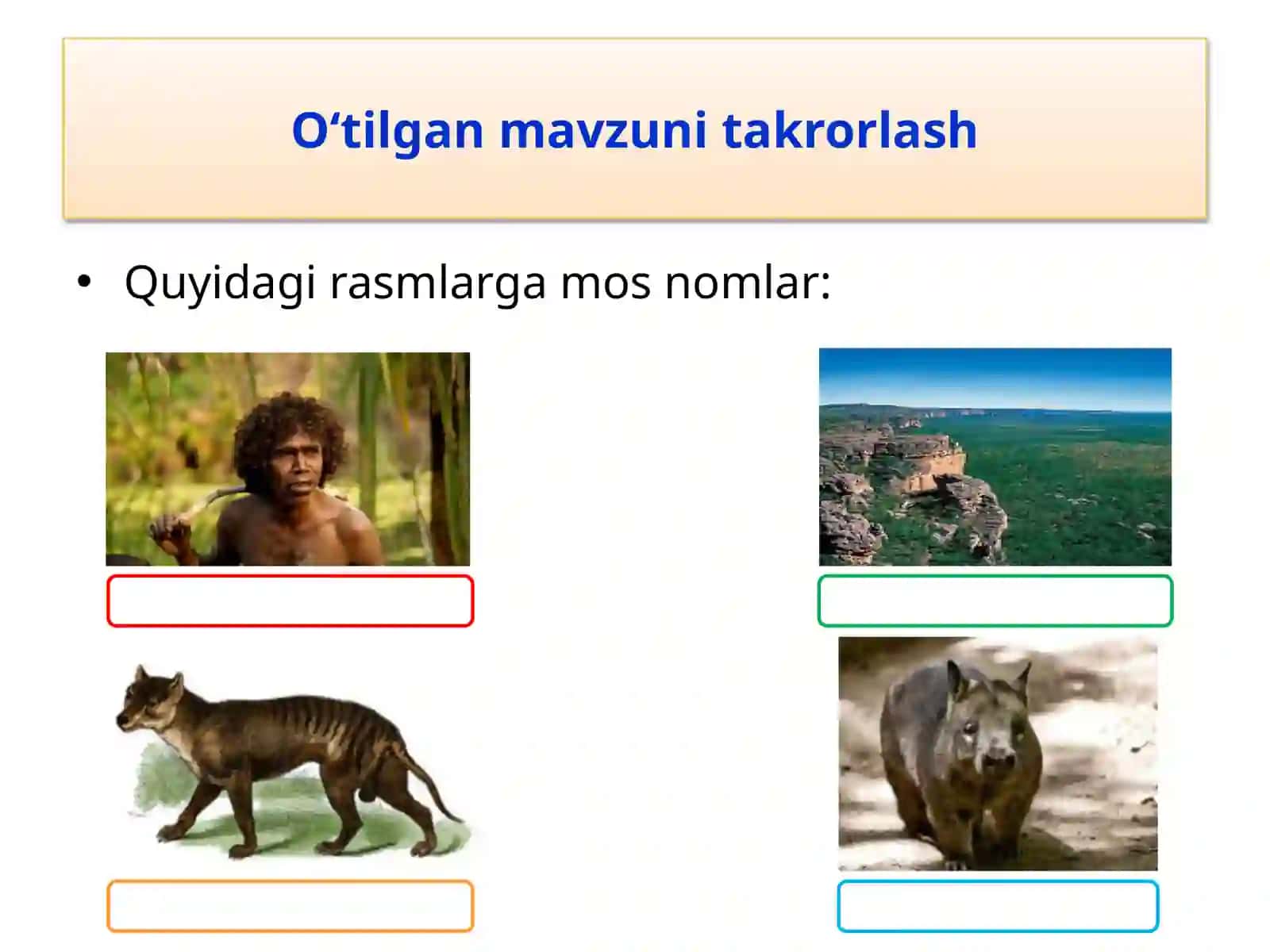 O‘tilgan mavzuni takrorlash

• Quyidagi rasmlarga mos nomlar: